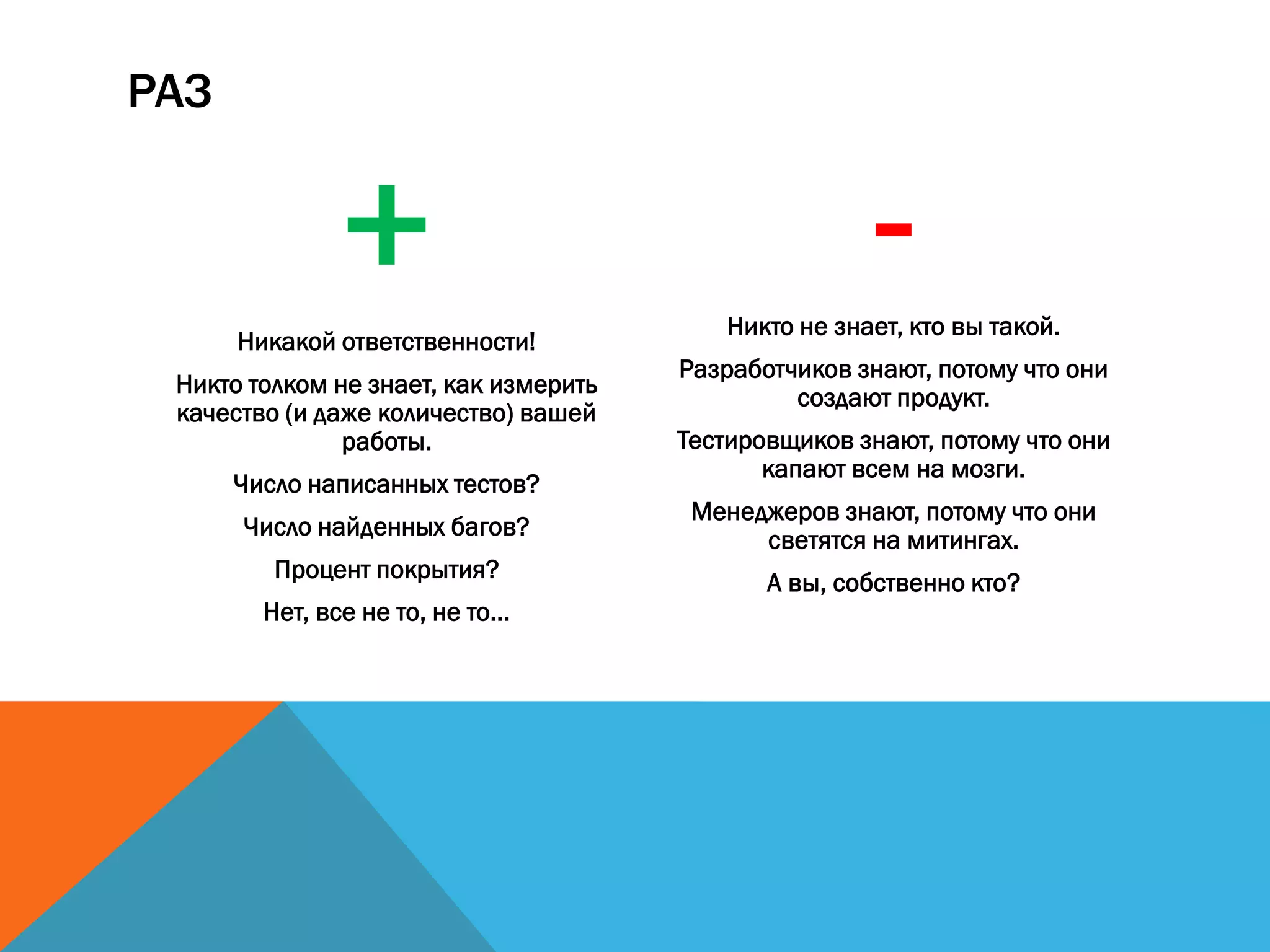 РАЗ

+

Никакой ответственности!

Никто толком не знает, как измерить качество (и даже количество) вашей работы.

Число написанных тестов?

Число найденных багов?

Процент покрытия?

Нет, все не то, не то…

-

Никто не знает, кто вы такой.

Разработчиков знают, потому что они создают продукт.

Тестировщиков знают, потому что они капают всем на мозги.

Менеджеров знают, потому что они светятся на митингах.

А вы, собственно кто?